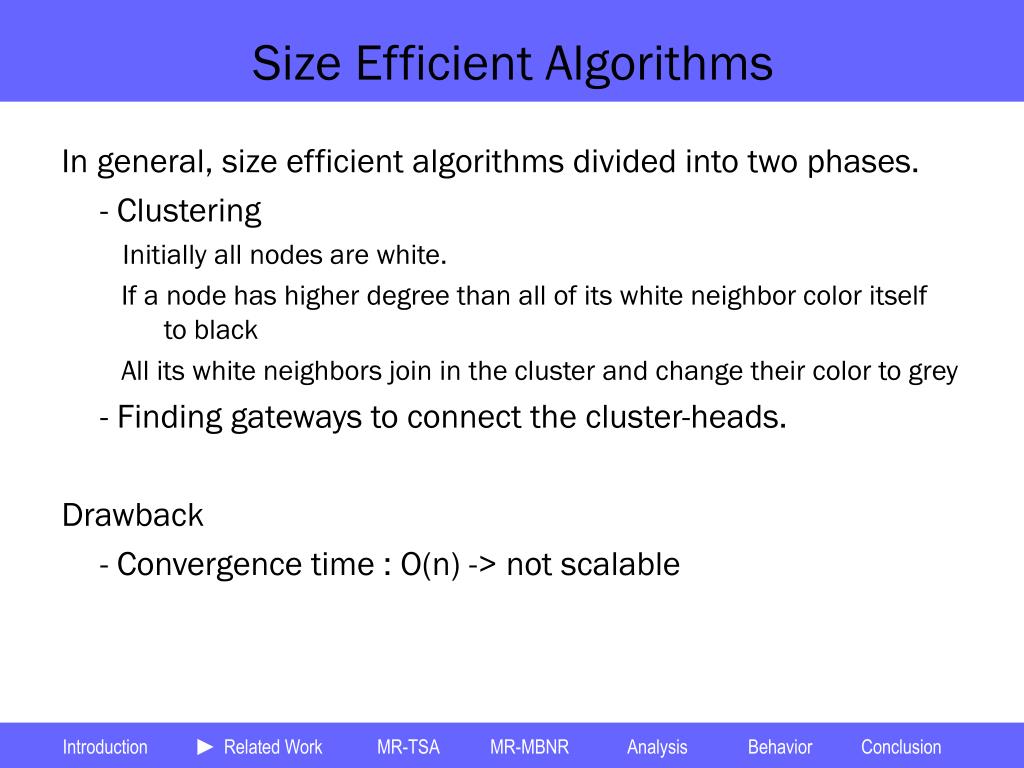 Size Efficient Algorithms

In general, size efficient algorithms divided into two phases.

- Clustering

Initially all nodes are white.

If a node has higher degree than all of its white neighbor color itself to black

All its white neighbors join in the cluster and change their color to grey

- Finding gateways to connect the cluster-heads.

Drawback

- Convergence time : O(n) -> not scalable

Introduction ► Related Work MR-TSA MR-MBNR Analysis Behavior Conclusion